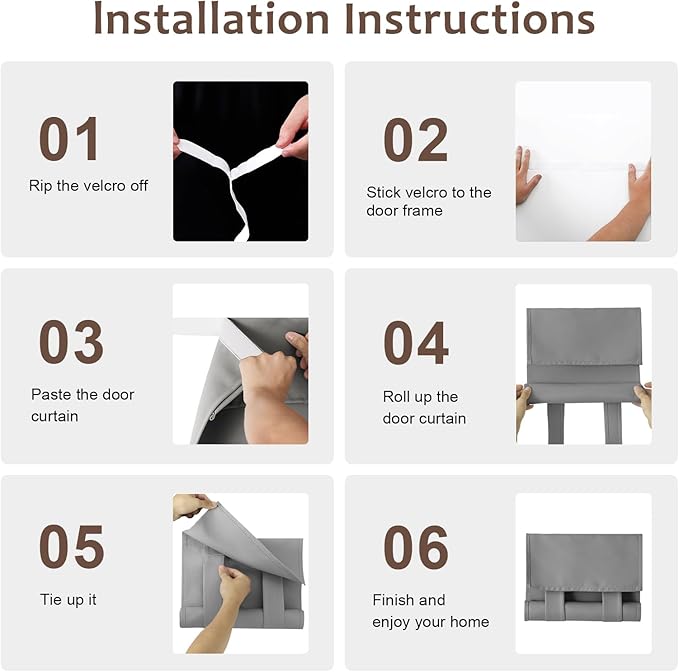 Installation Instructions

01

Rip the velcro off

02

Stick velcro to the door frame

03

Paste the door curtain

04

Roll up the door curtain

05

Tie up it

06

Finish and enjoy your home